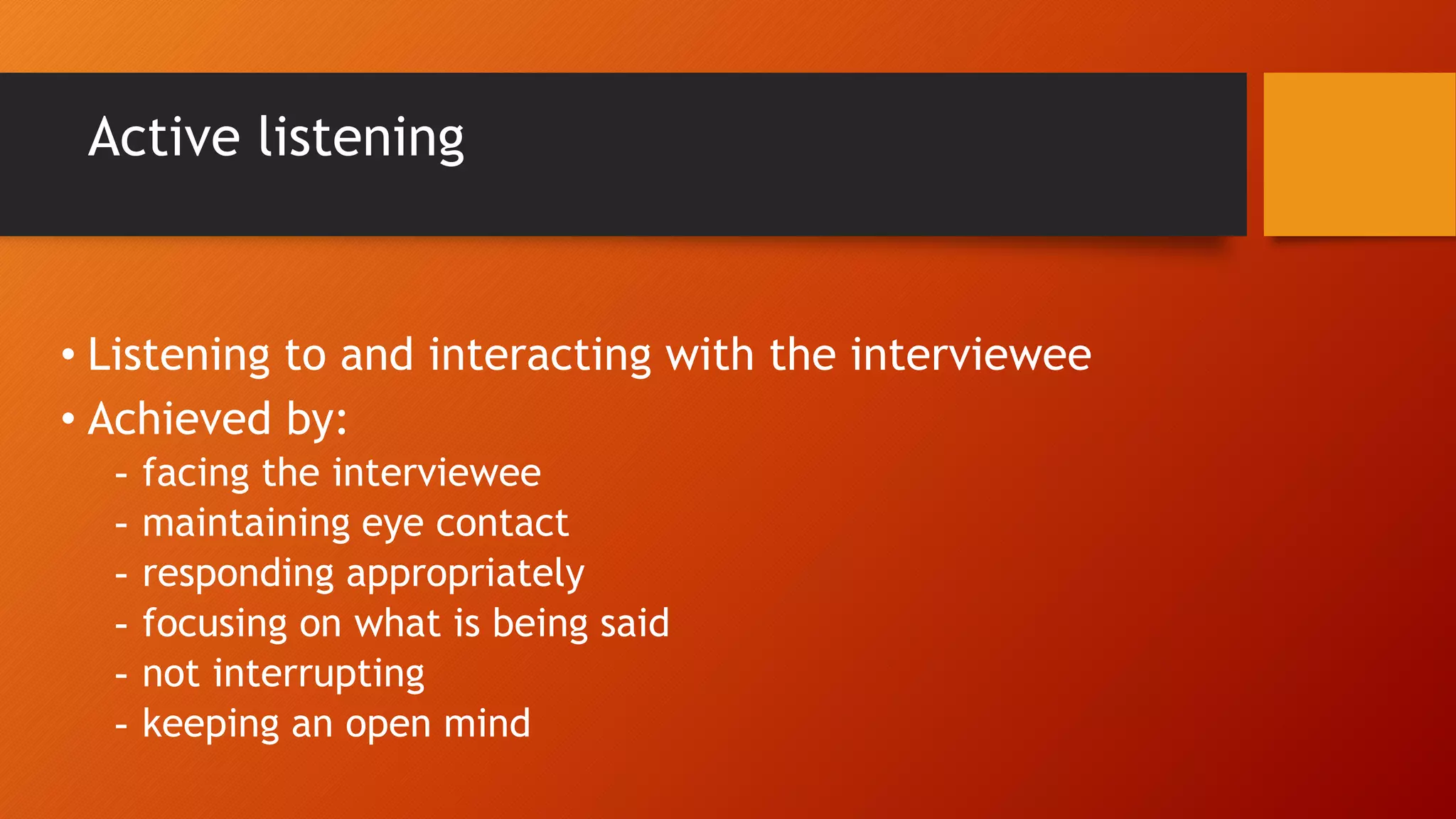 Active listening

• Listening to and interacting with the interviewee
• Achieved by:
- facing the interviewee
- maintaining eye contact
- responding appropriately
- focusing on what is being said
- not interrupting
- keeping an open mind